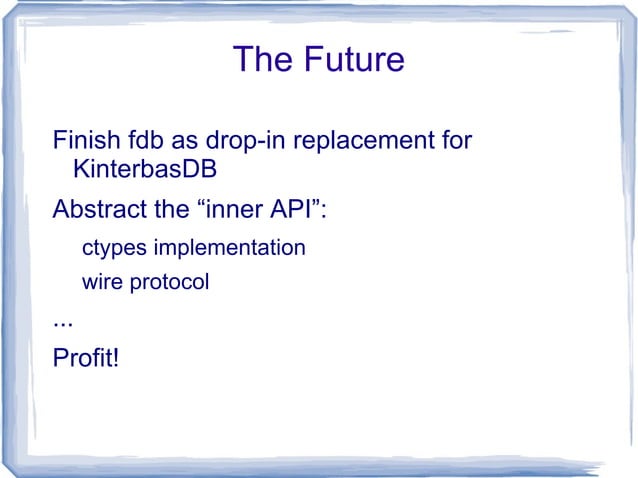 The Future

Finish fdb as drop-in replacement for KinterbasDB

Abstract the “inner API”:

ctypes implementation

wire protocol

...

Profit!